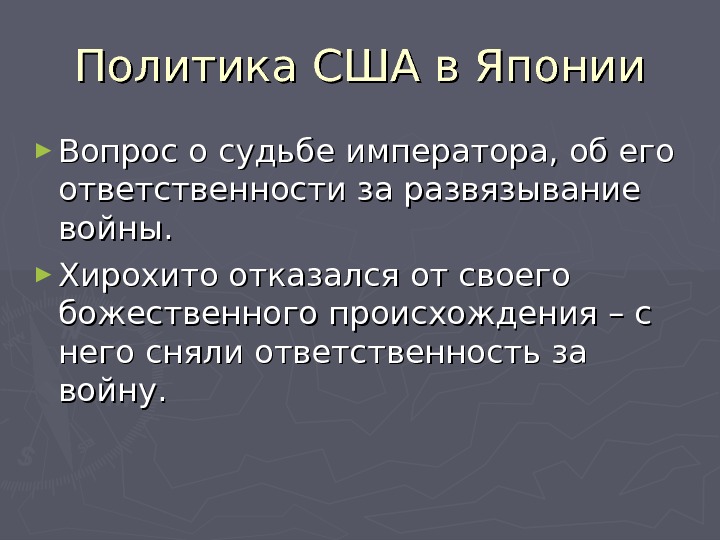 Политика США в Японии

Вопрос о судьбе императора, об его ответственности за развязывание войны.

Хирохито отказался от своего божественного происхождения – с него сняли ответственность за войну.